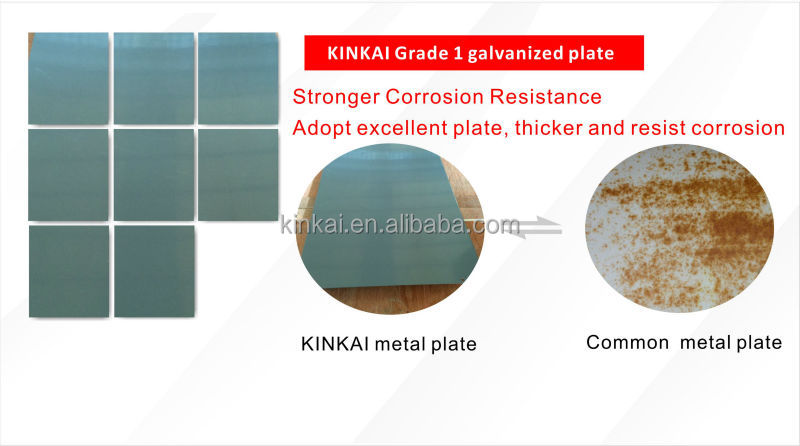 KINKAI Grade 1 galvanized plate

Stronger Corrosion Resistance

Adopt excellent plate, thicker and resist corrosion

kinkai.en.alibaba.com

KINKAI metal plate

Common metal plate